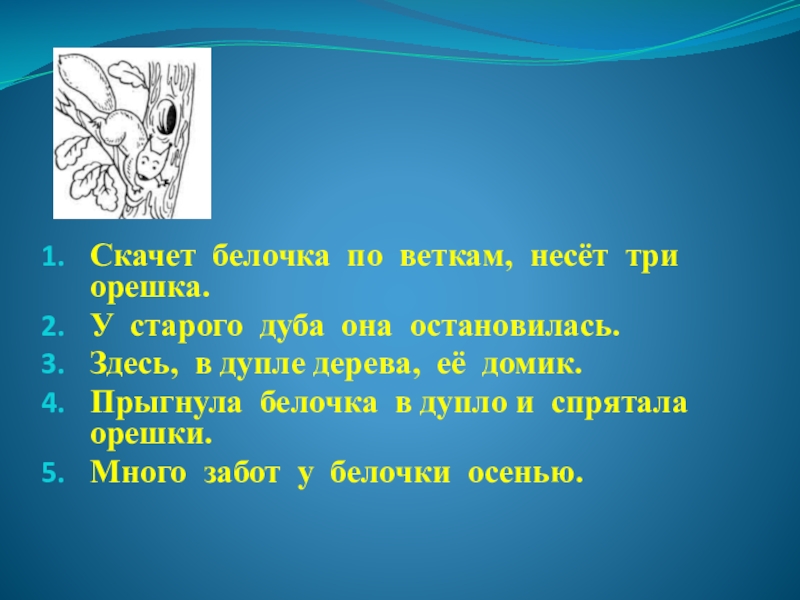 1. Скачет белочка по веткам, несёт три орешка.
2. У старого дуба она остановилась.
3. Здесь, в дупле дерева, её домик.
4. Прыгнула белочка в дупло и спрятала орешки.
5. Много забот у белочки осенью.